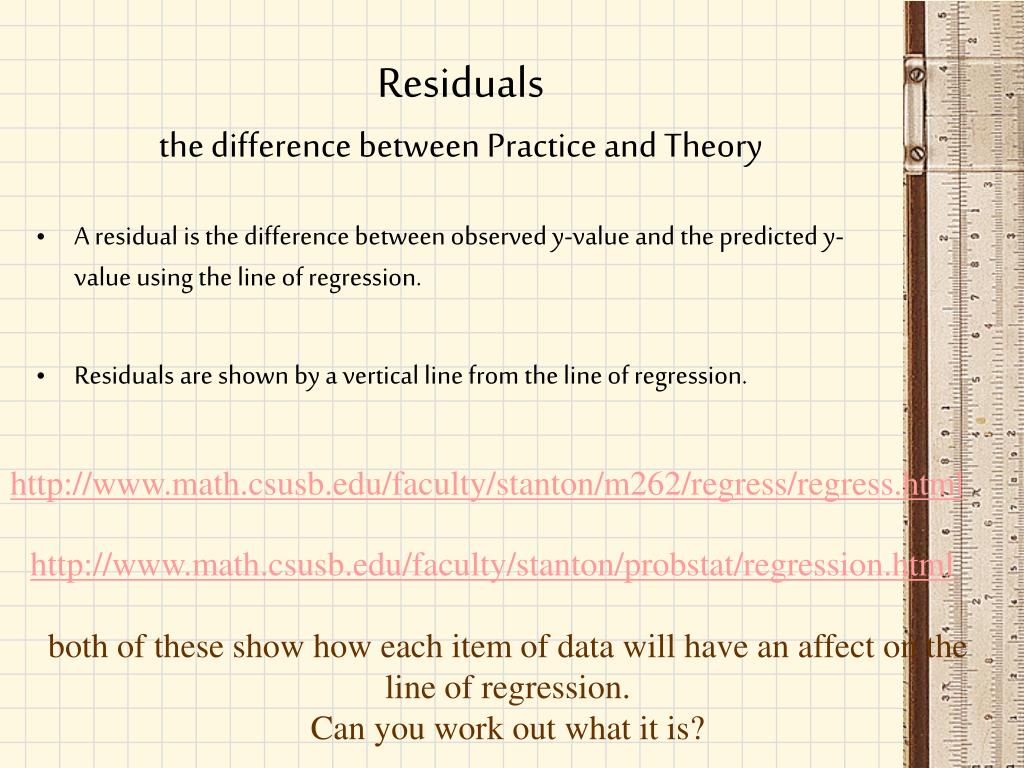 Residuals
the difference between Practice and Theory

• A residual is the difference between observed y-value and the predicted y-value using the line of regression.

• Residuals are shown by a vertical line from the line of regression.

http://www.math.csusb.edu/faculty/stanton/m262/regress/regress.html

http://www.math.csusb.edu/faculty/stanton/probstat/regression.html

both of these show how each item of data will have an affect on the line of regression.
Can you work out what it is?